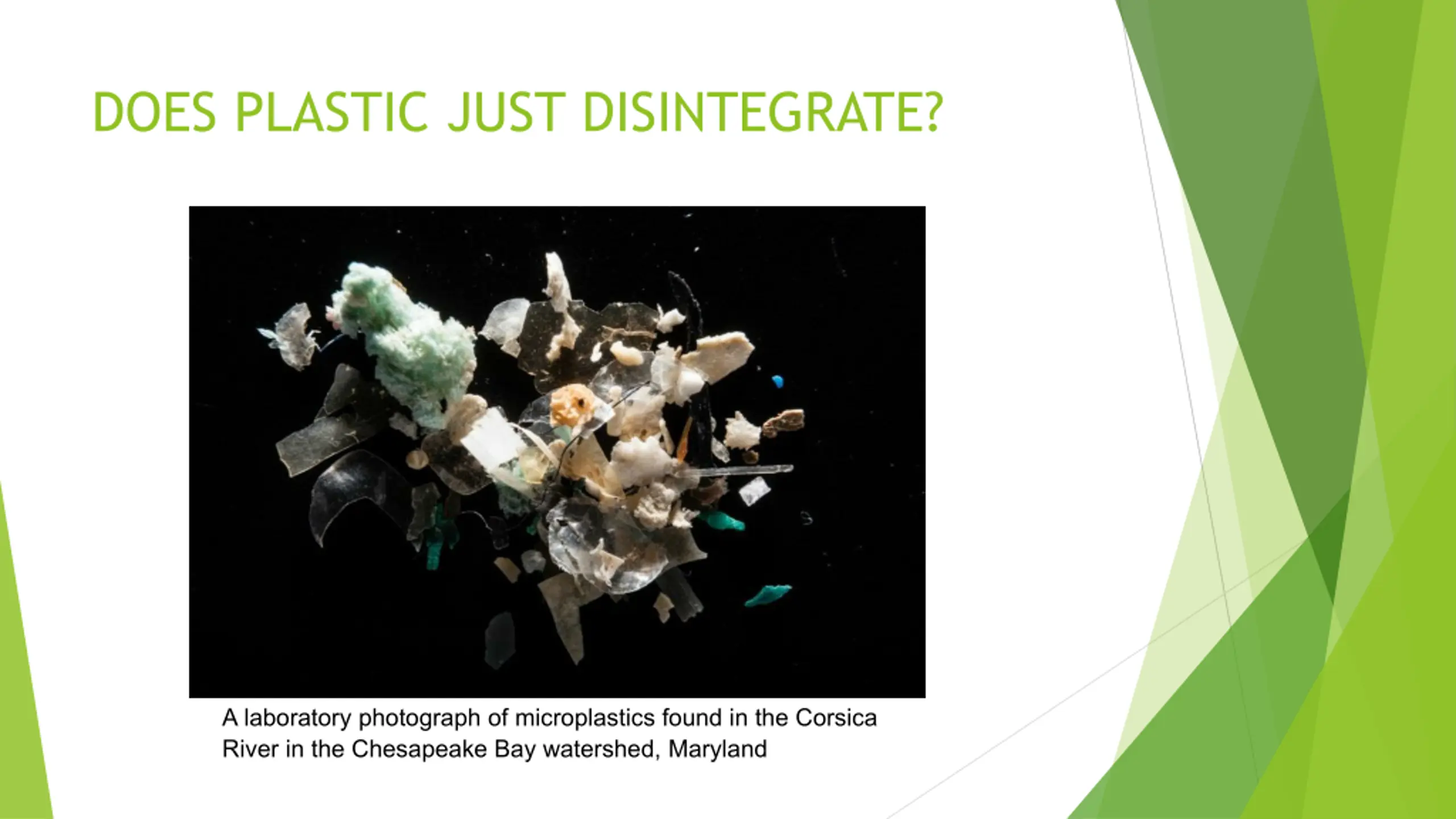 DOES PLASTIC JUST DISINTEGRATE?

A laboratory photograph of microplastics found in the Corsica River in the Chesapeake Bay watershed, Maryland